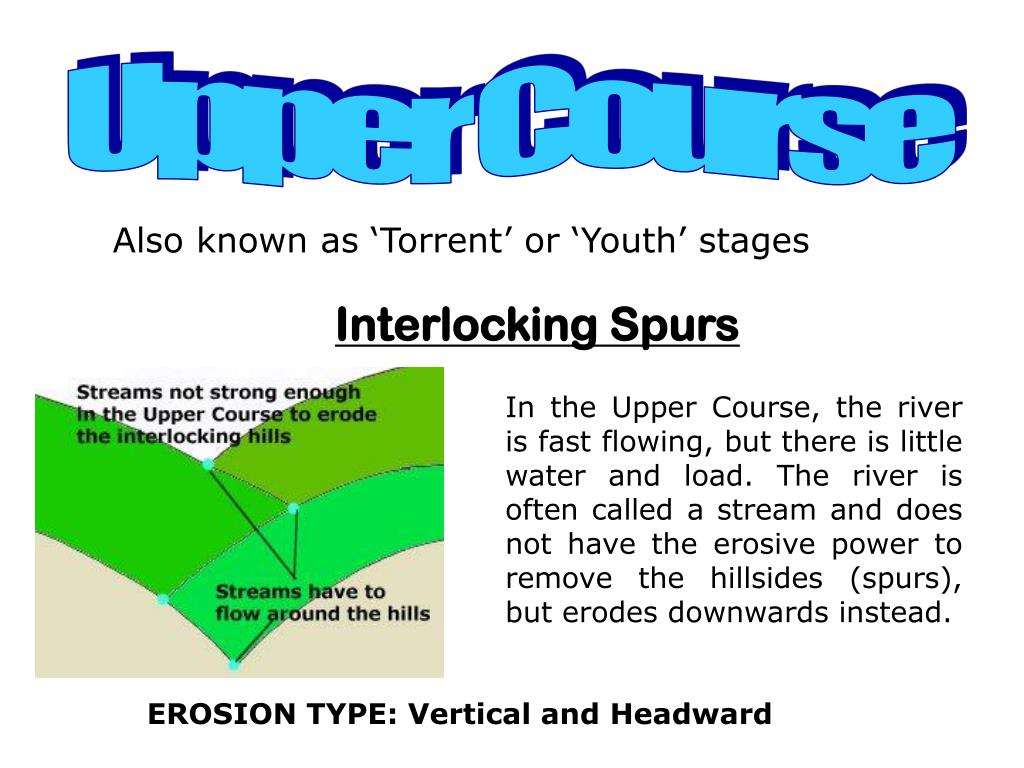 Upper Course

Also known as ‘Torrent’ or ‘Youth’ stages

Interlocking Spurs

Streams not strong enough in the Upper Course to erode the interlocking hills

Streams have to flow around the hills

In the Upper Course, the river is fast flowing, but there is little water and load. The river is often called a stream and does not have the erosive power to remove the hillsides (spurs), but erodes downwards instead.

EROSION TYPE: Vertical and Headward